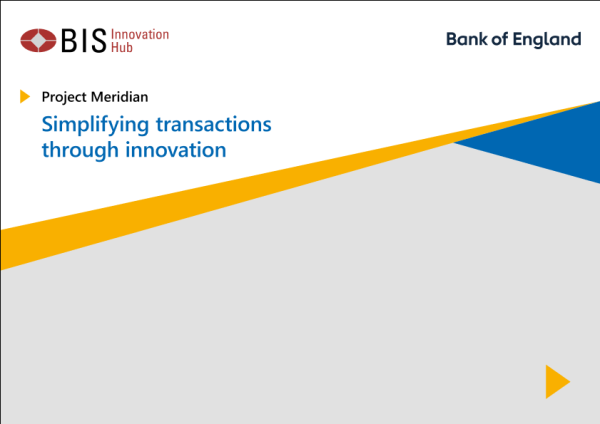 BIS Innovation Hub

Bank of England

Project Meridian

Simplifying transactions through innovation